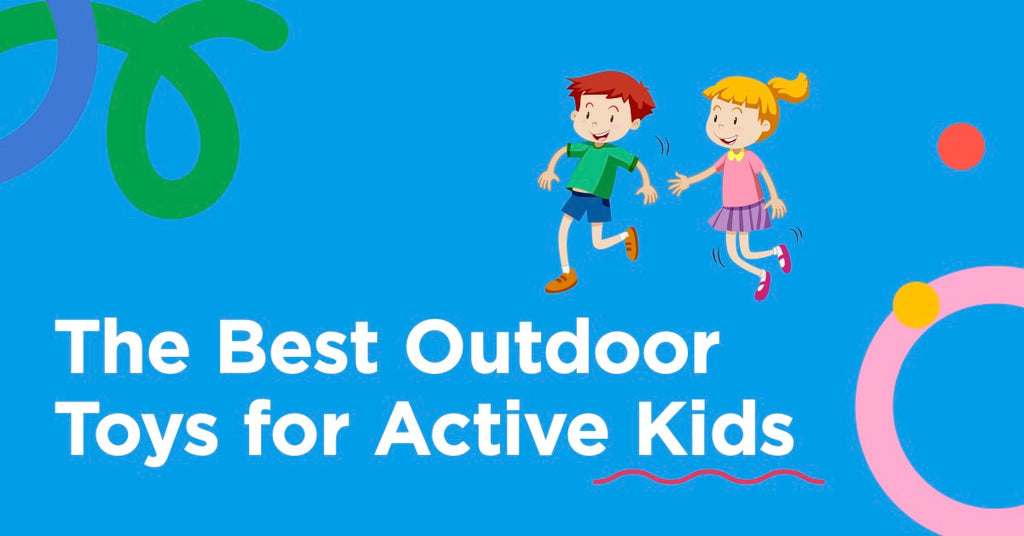 The Best Outdoor Toys for Active Kids